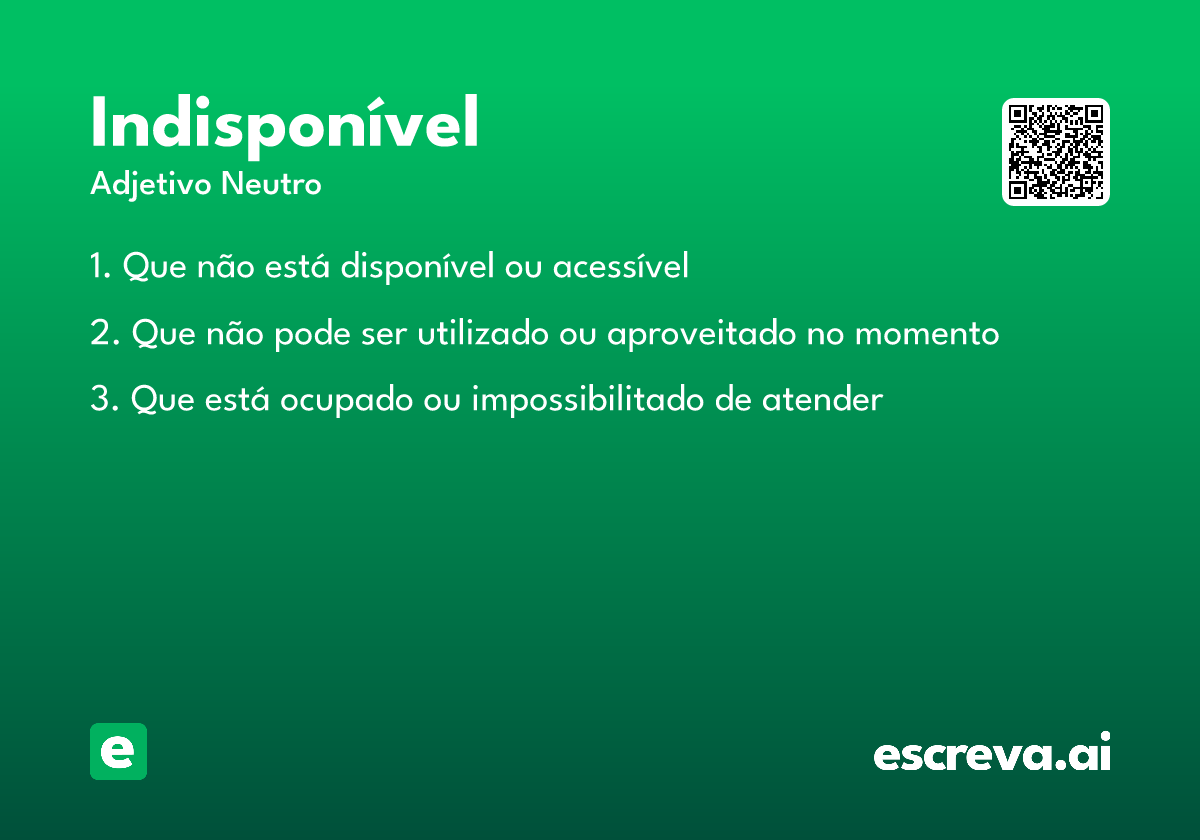 Indisponível

Adjetivo Neutro

1. Que não está disponível ou acessível

2. Que não pode ser utilizado ou aproveitado no momento

3. Que está ocupado ou impossibilitado de atender

e

escreva.ai